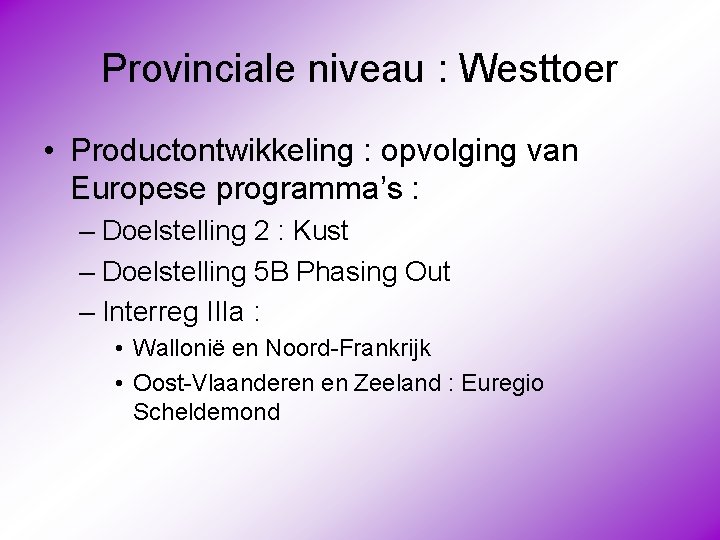 Provinciale niveau : Westtoer

• Productontwikkeling : opvolging van Europese programma's :

– Doelstelling 2 : Kust

– Doelstelling 5B Phasing Out

– Interreg IIIa :

• Wallonië en Noord-Frankrijk

• Oost-Vlaanderen en Zeeland : Euregio Scheldemond